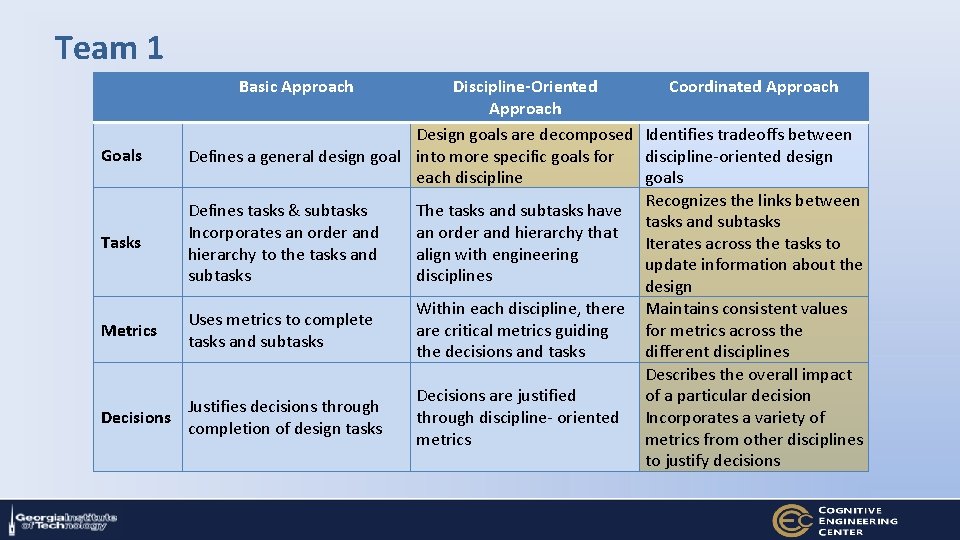 Team 1

| | Basic Approach | Discipline-Oriented Approach | Coordinated Approach |
|---|---|---|---|
| Goals | Defines a general design goal | Design goals are decomposed into more specific goals for each discipline | Identifies tradeoffs between discipline-oriented design goals |
| Tasks | Defines tasks & subtasks Incorporates an order and hierarchy to the tasks and subtasks | The tasks and subtasks have an order and hierarchy that align with engineering disciplines | Recognizes the links between tasks and subtasks Iterates across the tasks to update information about the design |
| Metrics | Uses metrics to complete tasks and subtasks | Within each discipline, there are critical metrics guiding the decisions and tasks | Maintains consistent values for metrics across the different disciplines |
| Decisions | Justifies decisions through completion of design tasks | Decisions are justified through discipline- oriented metrics | Describes the overall impact of a particular decision Incorporates a variety of metrics from other disciplines to justify decisions |

Georgia Institute of Technology

COGNITIVE ENGINEERING CENTER